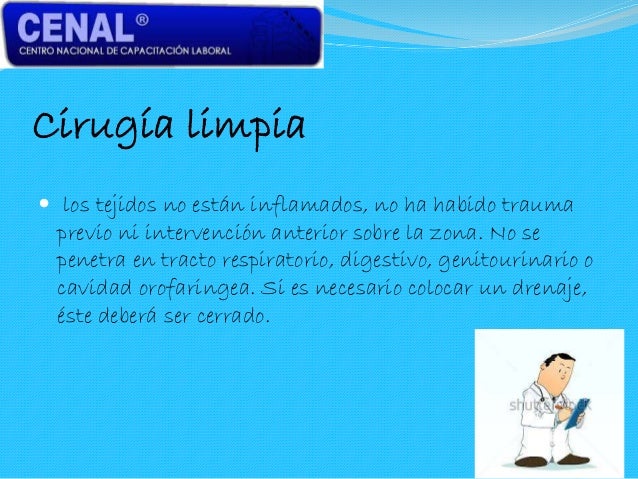 CENAL®
CENTRO NACIONAL DE CAPACITACIÓN LABORAL

Cirugía limpia

• los tejidos no están inflamados, no ha habido trauma previo ni intervención anterior sobre la zona. No se penetra en tracto respiratorio, digestivo, genitourinario o cavidad orofaringea. Si es necesario colocar un drenaje, éste deberá ser cerrado.

shutterstock